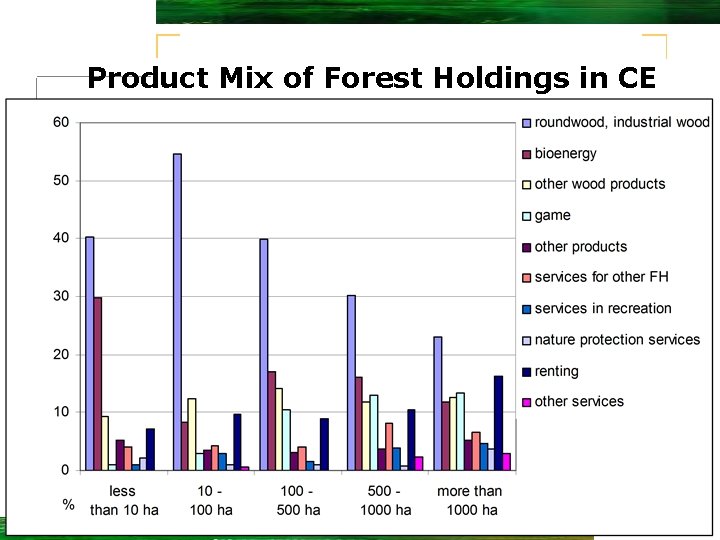 Product Mix of Forest Holdings in CE

60
50
40
30
20
10
0
%

less than 10 ha
10 - 100 ha
100 - 500 ha
500 - 1000 ha
more than 1000 ha

roundwood, industrial wood
bioenergy
other wood products
game
other products
services for other FH
services in recreation
nature protection services
renting
other services